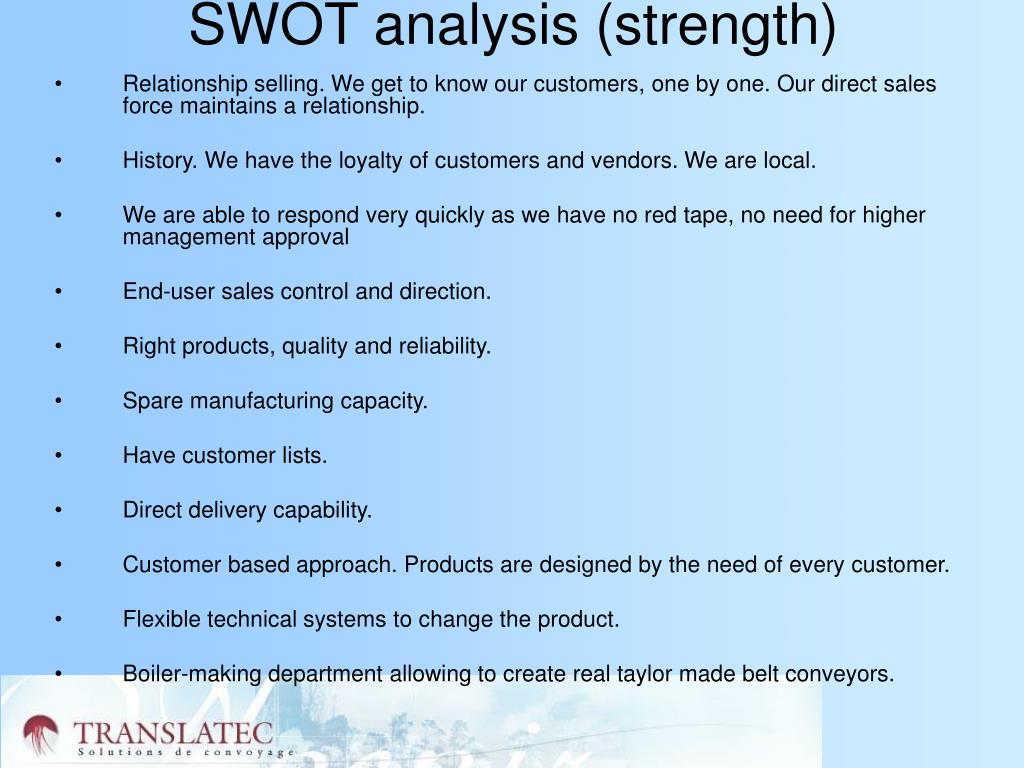 SWOT analysis (strength)

• Relationship selling. We get to know our customers, one by one. Our direct sales force maintains a relationship.

• History. We have the loyalty of customers and vendors. We are local.

• We are able to respond very quickly as we have no red tape, no need for higher management approval

• End-user sales control and direction.

• Right products, quality and reliability.

• Spare manufacturing capacity.

• Have customer lists.

• Direct delivery capability.

• Customer based approach. Products are designed by the need of every customer.

• Flexible technical systems to change the product.

• Boiler-making department allowing to create real taylor made belt conveyors.

TRANSLATEC
Solutions de convoyage